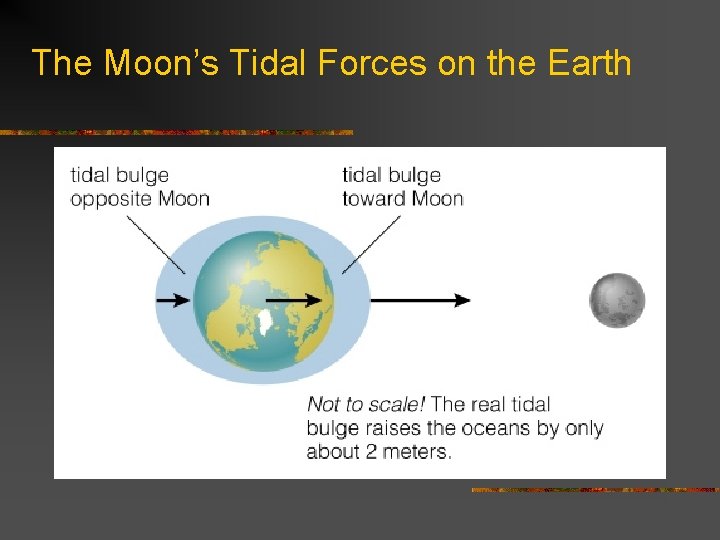 The Moon's Tidal Forces on the Earth

tidal bulge opposite Moon

tidal bulge toward Moon

Not to scale! The real tidal bulge raises the oceans by only about 2 meters.